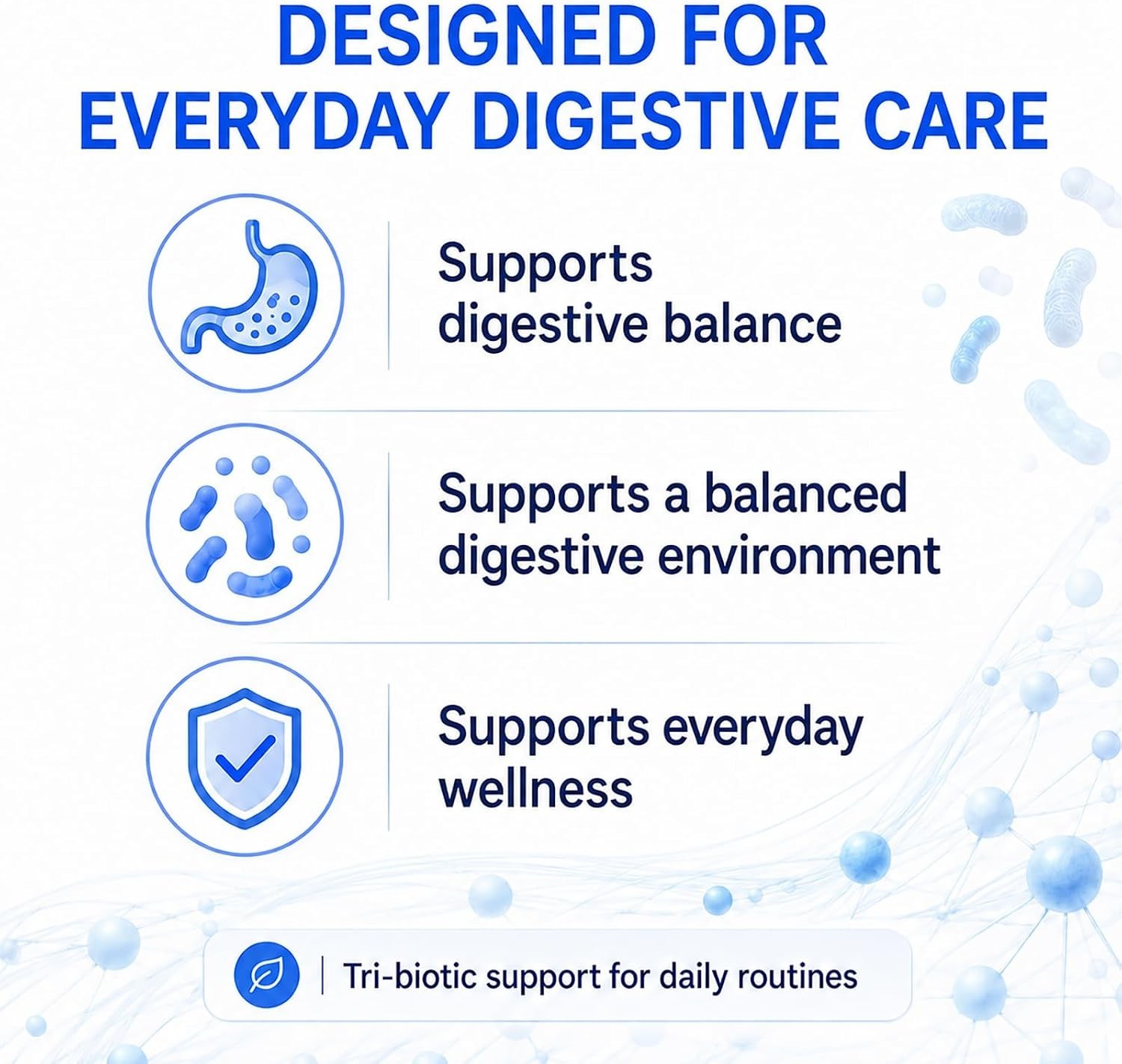 DESIGNED FOR
EVERYDAY DIGESTIVE CARE

Supports digestive balance

Supports a balanced digestive environment

Supports everyday wellness

Tri-biotic support for daily routines